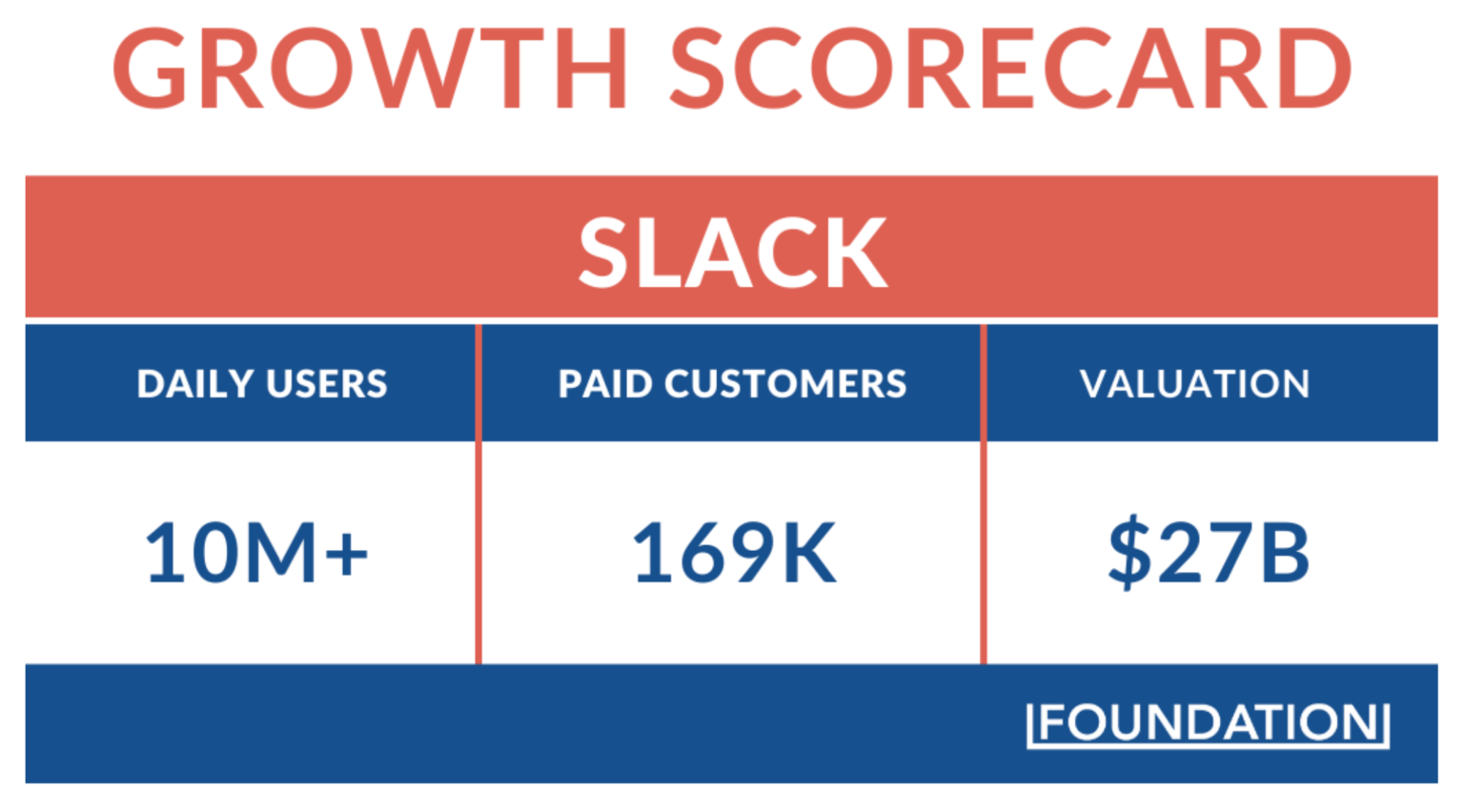 GROWTH SCORECARD

SLACK

| DAILY USERS | PAID CUSTOMERS | VALUATION |
|---|---|---|
| 10M+ | 169K | $27B |

FOUNDATION